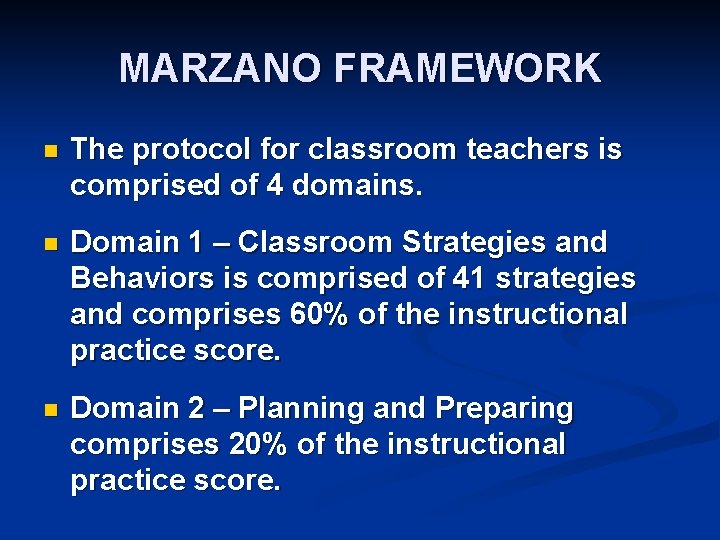 MARZANO FRAMEWORK

The protocol for classroom teachers is comprised of 4 domains.

Domain 1 – Classroom Strategies and Behaviors is comprised of 41 strategies and comprises 60% of the instructional practice score.

Domain 2 – Planning and Preparing comprises 20% of the instructional practice score.